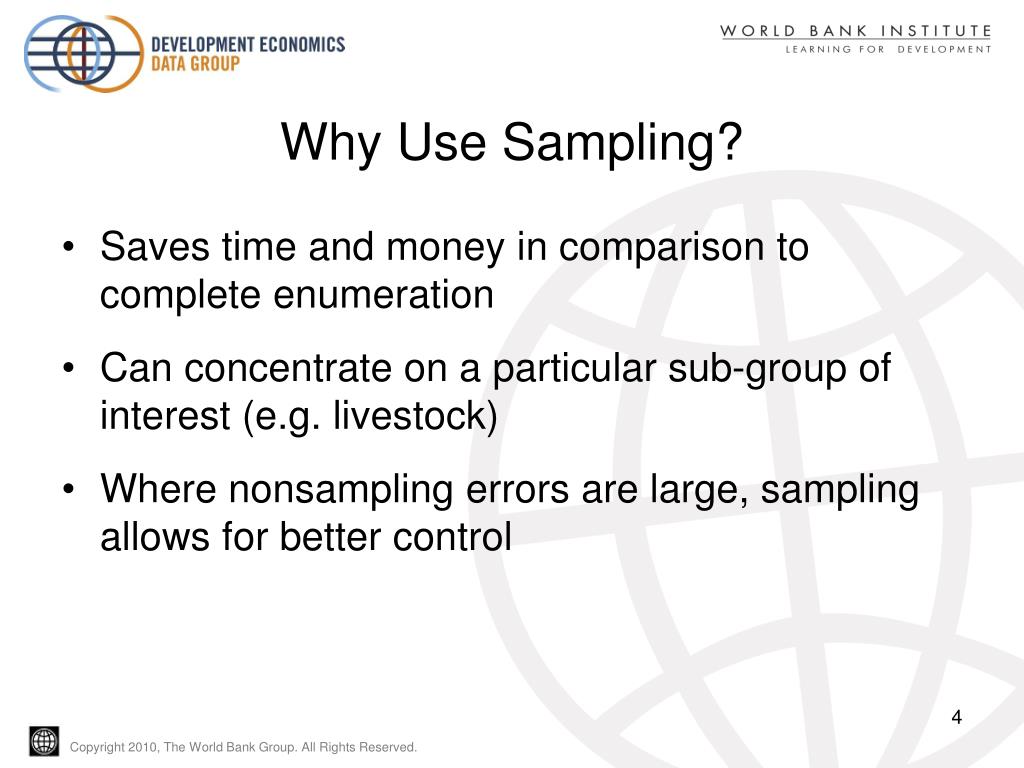 DEVELOPMENT ECONOMICS
DATA GROUP

WORLD BANK INSTITUTE
LEARNING FOR DEVELOPMENT

Why Use Sampling?

• Saves time and money in comparison to complete enumeration

• Can concentrate on a particular sub-group of interest (e.g. livestock)

• Where nonsampling errors are large, sampling allows for better control

4

Copyright 2010, The World Bank Group. All Rights Reserved.